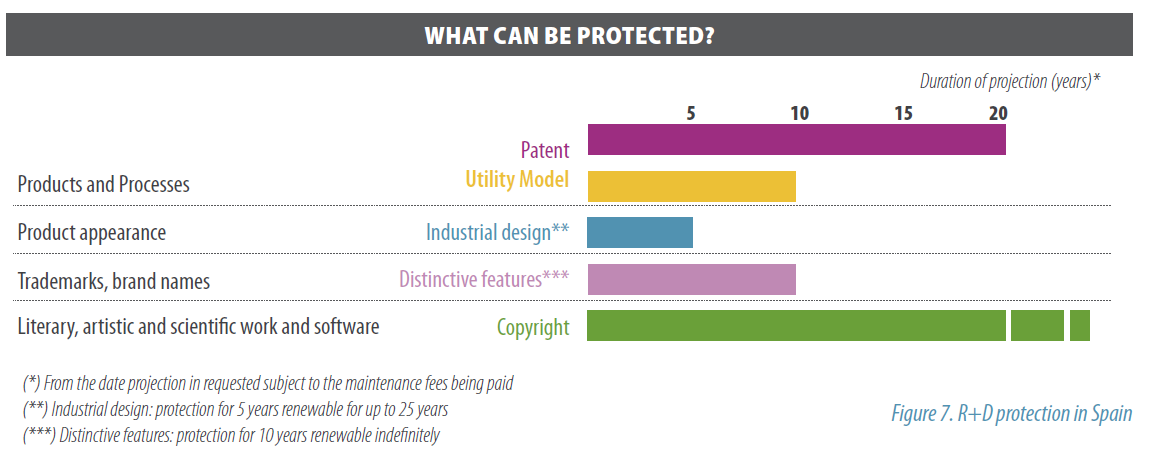 WHAT CAN BE PROTECTED?

Duration of projection (years)*

5 10 15 20

Patent

Products and Processes

Utility Model

Product appearance

Industrial design**

Trademarks, brand names

Distinctive features***

Literary, artistic and scientific work and software

Copyright

(*) From the date projection in requested subject to the maintenance fees being paid

(**) Industrial design: protection for 5 years renewable for up to 25 years

(***) Distinctive features: protection for 10 years renewable indefinitely

Figure 7. R+D protection in Spain